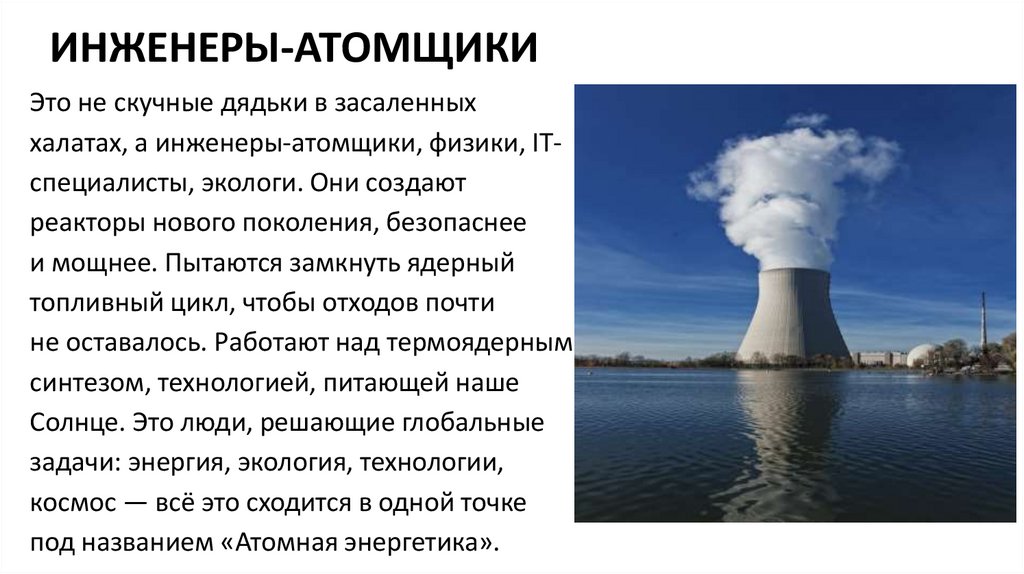 ИНЖЕНЕРЫ-АТОМЩИКИ

Это не скучные дядьки в засаленных халатах, а инженеры-атомщики, физики, IT-специалисты, экологи. Они создают реакторы нового поколения, безопаснее и мощнее. Пытаются замкнуть ядерный топливный цикл, чтобы отходов почти не оставалось. Работают над термоядерным синтезом, технологией, питающей наше Солнце. Это люди, решающие глобальные задачи: энергия, экология, технологии, космос — всё это сходится в одной точке под названием «Атомная энергетика».